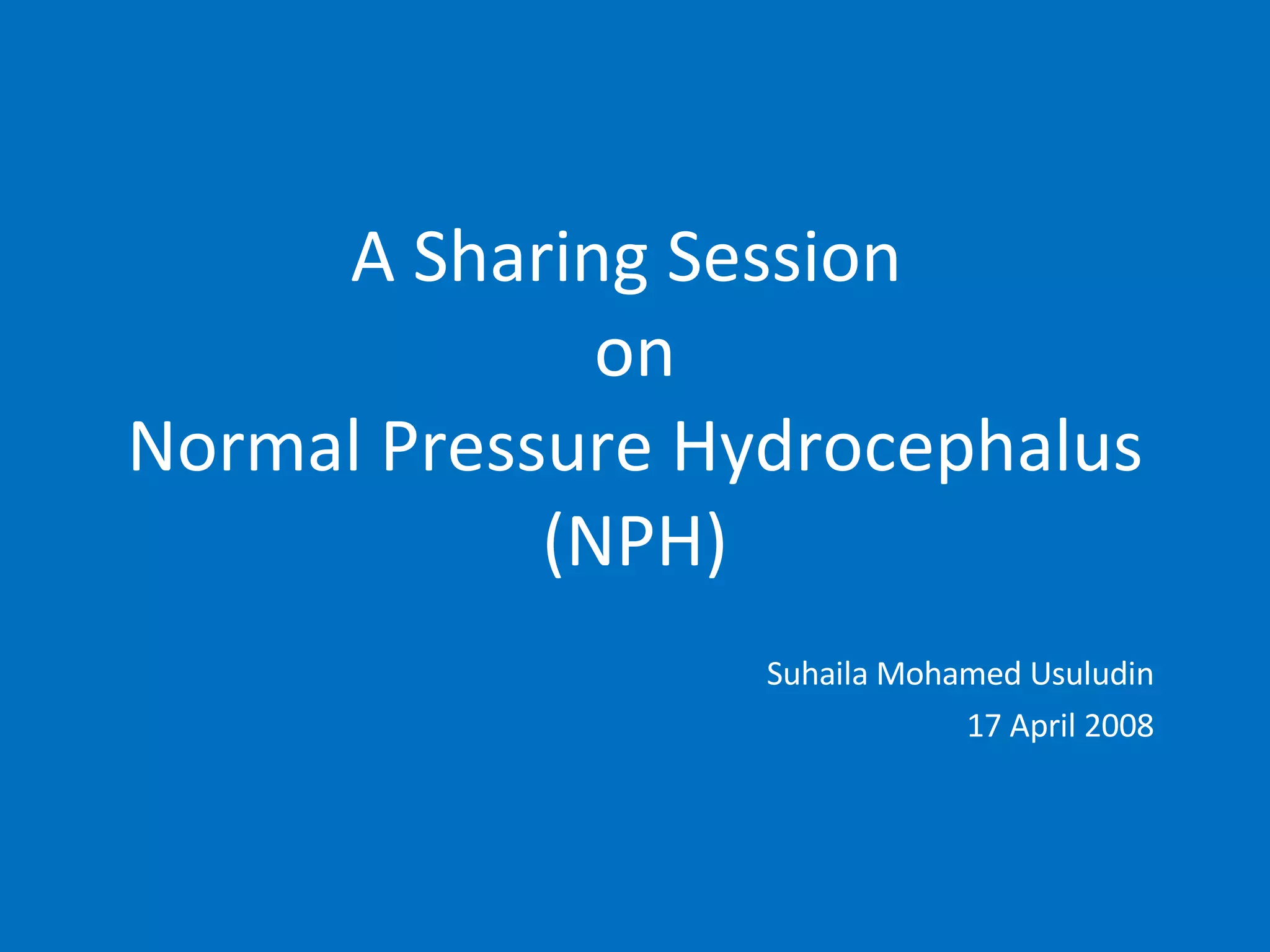 A Sharing Session
on
Normal Pressure Hydrocephalus
(NPH)

Suhaila Mohamed Usuludin
17 April 2008